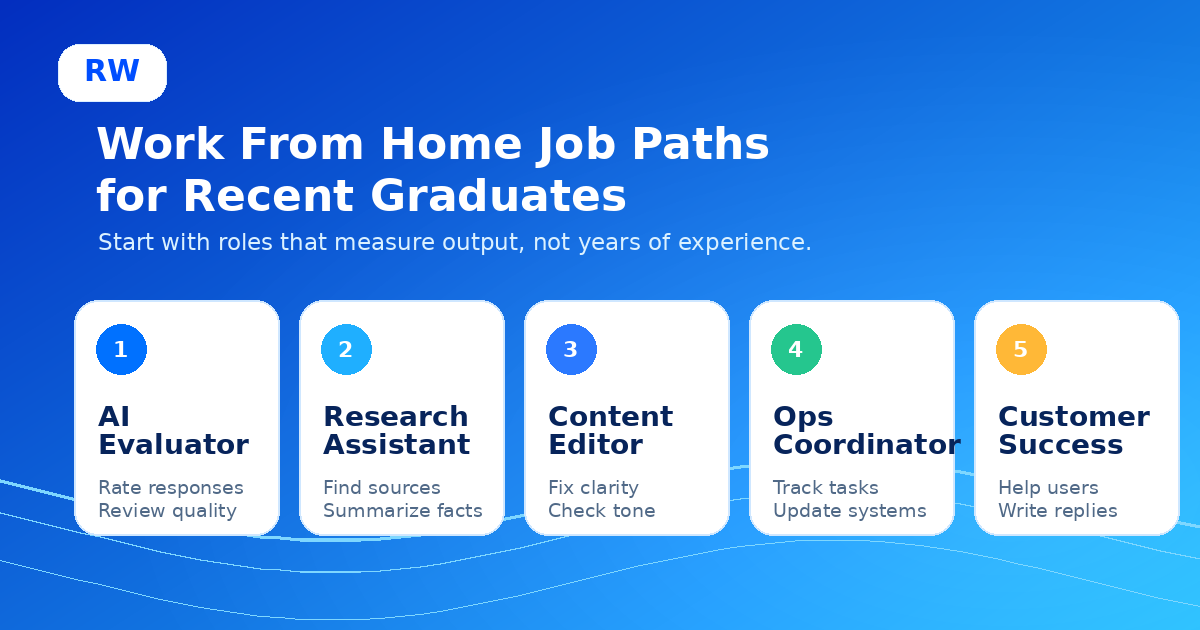 RW

Work From Home Job Paths for Recent Graduates

Start with roles that measure output, not years of experience.

1
AI Evaluator
Rate responses
Review quality

2
Research Assistant
Find sources
Summarize facts

3
Content Editor
Fix clarity
Check tone

4
Ops Coordinator
Track tasks
Update systems

5
Customer Success
Help users
Write replies